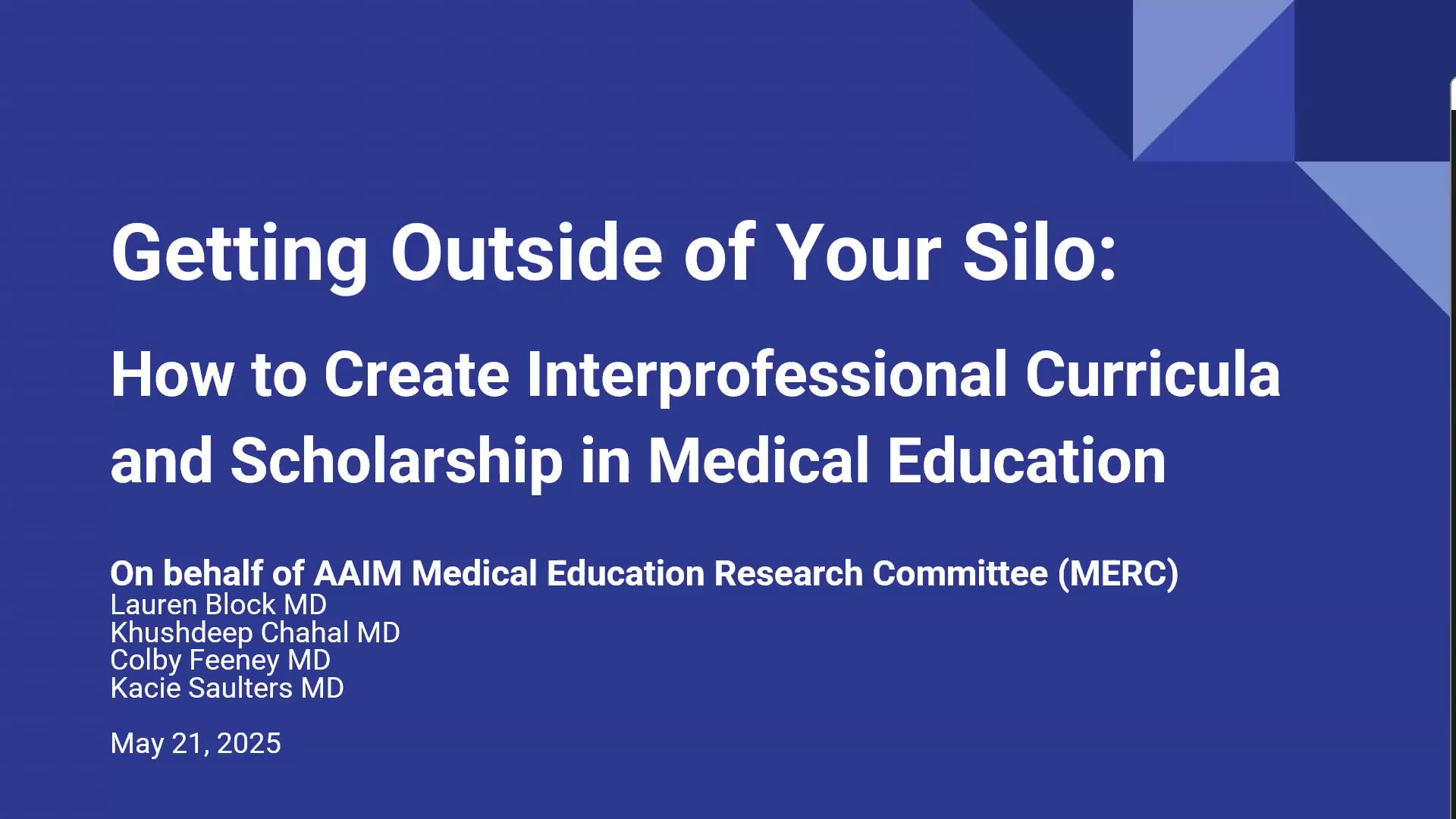 Getting Outside of Your Silo:

How to Create Interprofessional Curricula and Scholarship in Medical Education

On behalf of AAIM Medical Education Research Committee (MERC)
Lauren Block MD
Khushdeep Chahal MD
Colby Feeney MD
Kacie Saulters MD

May 21, 2025